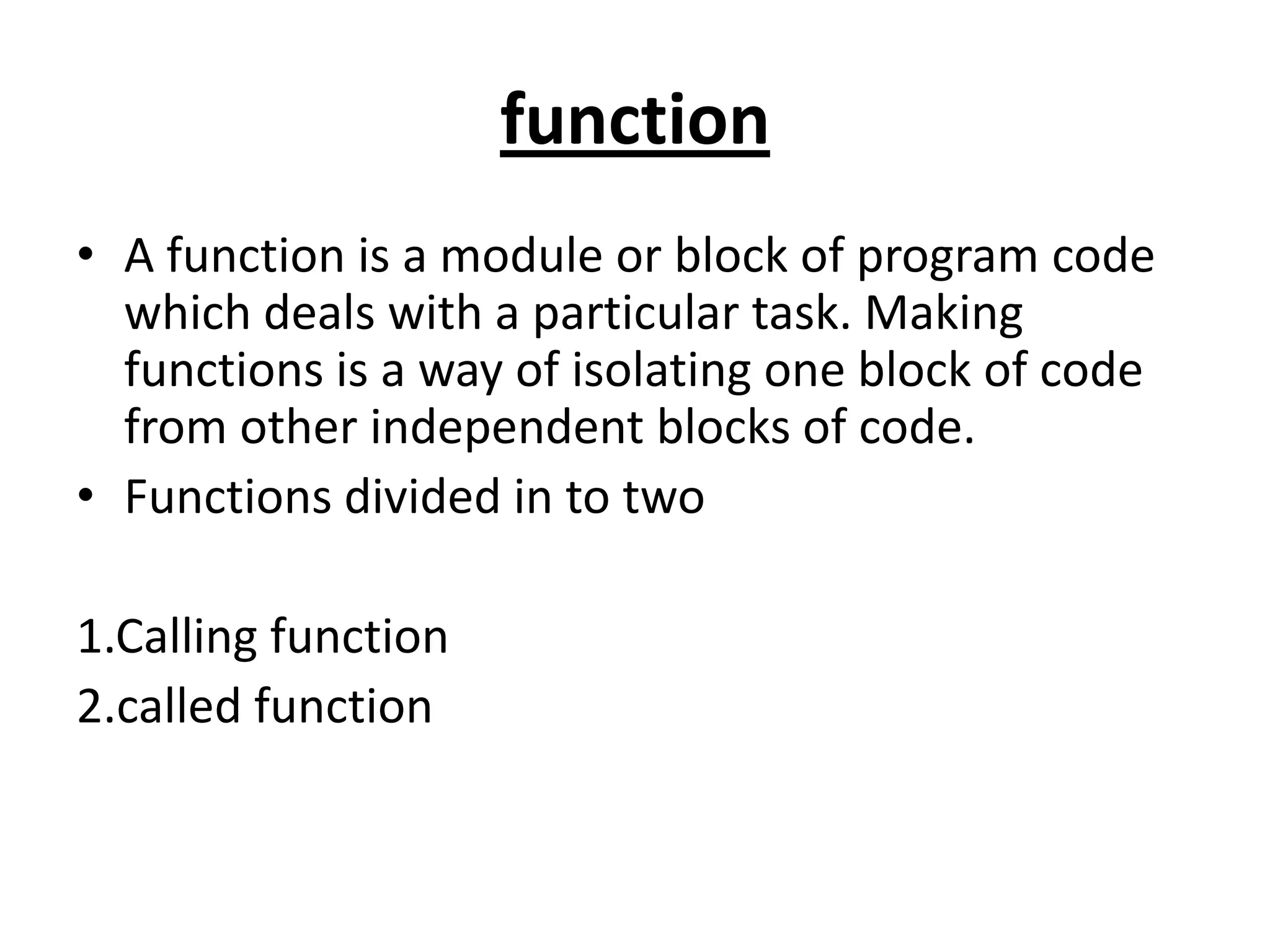 function

• A function is a module or block of program code which deals with a particular task. Making functions is a way of isolating one block of code from other independent blocks of code.
• Functions divided in to two

1.Calling function
2.called function